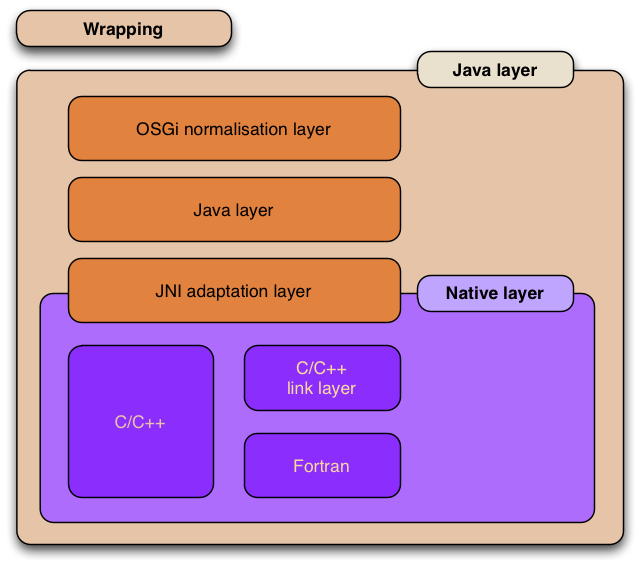 Wrapping

Java layer

OSGi normalisation layer

Java layer

JNI adaptation layer

Native layer

C/C++

C/C++
link layer

Fortran